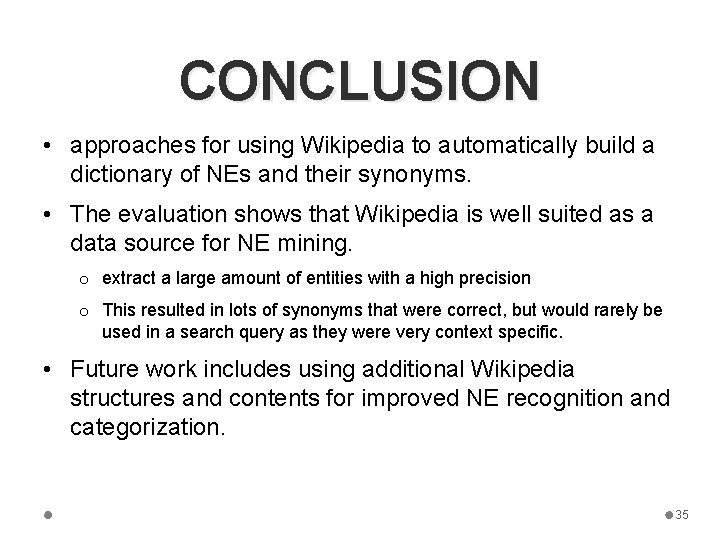 CONCLUSION

• approaches for using Wikipedia to automatically build a dictionary of NEs and their synonyms.

• The evaluation shows that Wikipedia is well suited as a data source for NE mining.

o extract a large amount of entities with a high precision

o This resulted in lots of synonyms that were correct, but would rarely be used in a search query as they were very context specific.

• Future work includes using additional Wikipedia structures and contents for improved NE recognition and categorization.

35